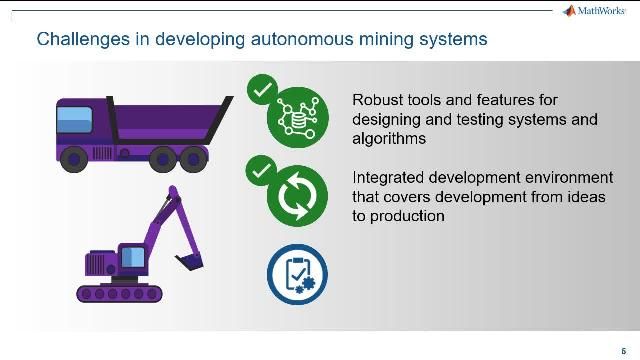 MathWorks

Challenges in developing autonomous mining systems

Robust tools and features for designing and testing systems and algorithms

Integrated development environment that covers development from ideas to production

5